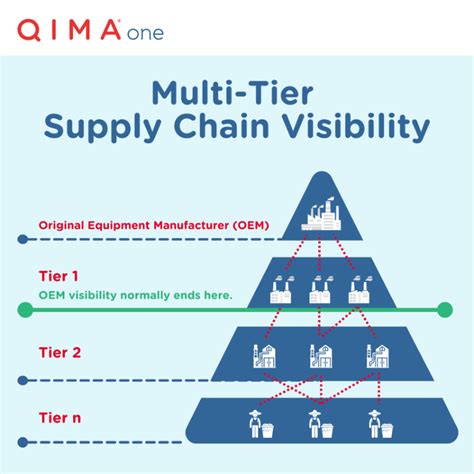 QIMA one

Multi-Tier Supply Chain Visibility

Original Equipment Manufacturer (OEM)

Tier 1

OEM visibility normally ends here.

Tier 2

Tier n